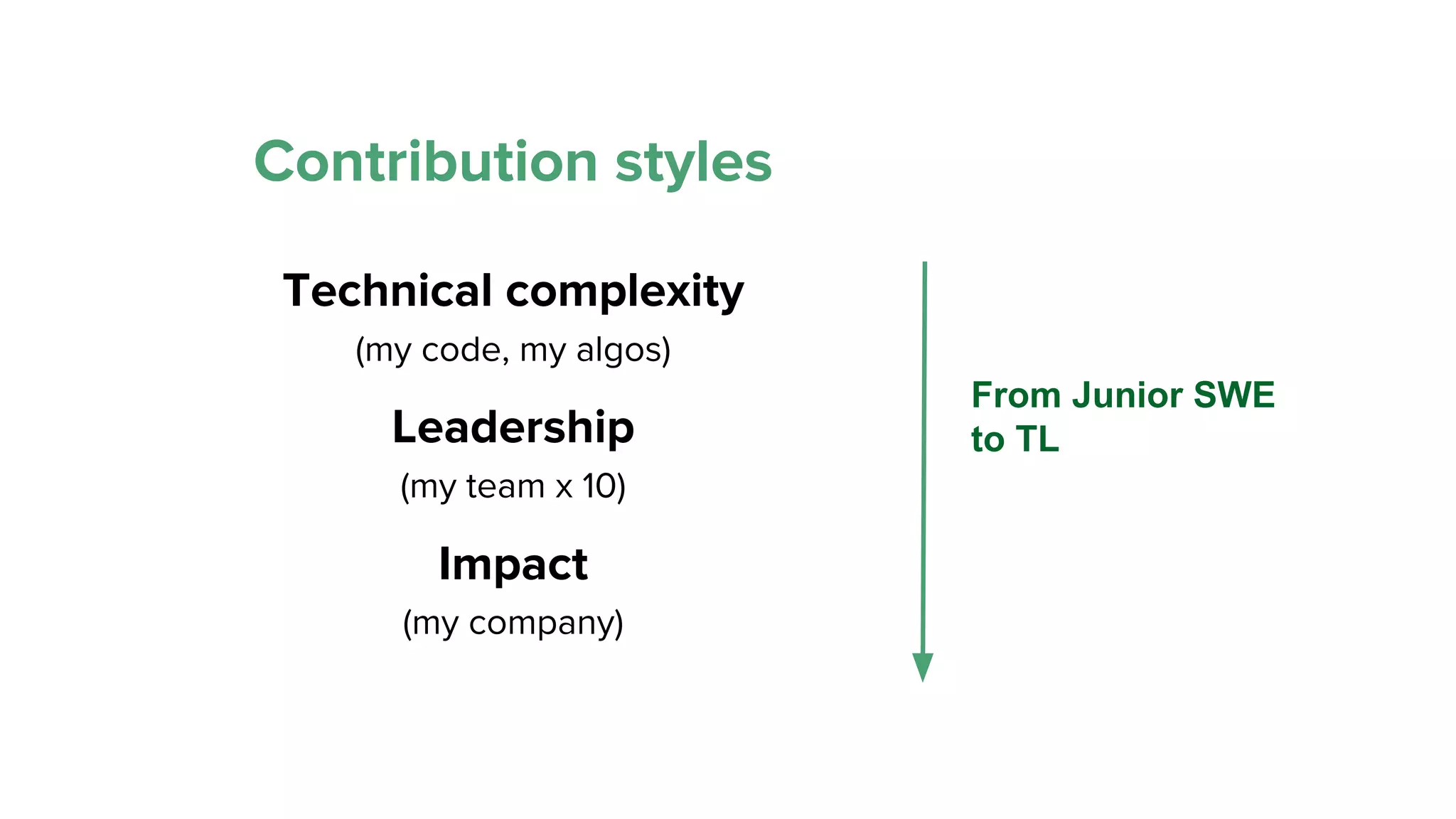 Contribution styles

Technical complexity
(my code, my algos)

Leadership
(my team x 10)

Impact
(my company)

From Junior SWE to TL